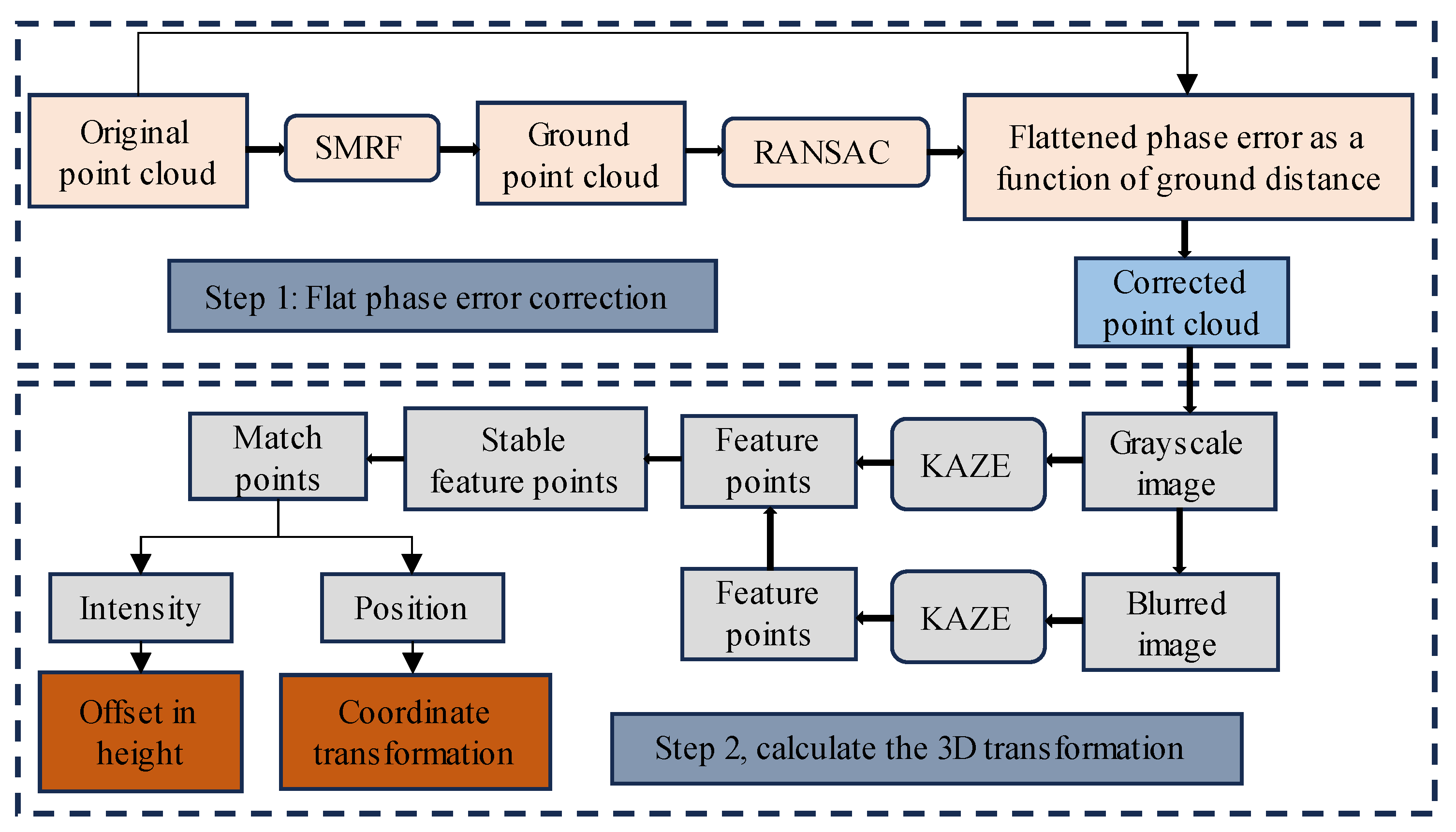 Original point cloud

SMRF

Ground point cloud

RANSAC

Flattened phase error as a function of ground distance

Step 1: Flat phase error correction

Corrected point cloud

Grayscale image

KAZE

Feature points

Stable feature points

Match points

Blurred image

KAZE

Feature points

Intensity

Position

Offset in height

Coordinate transformation

Step 2, calculate the 3D transformation